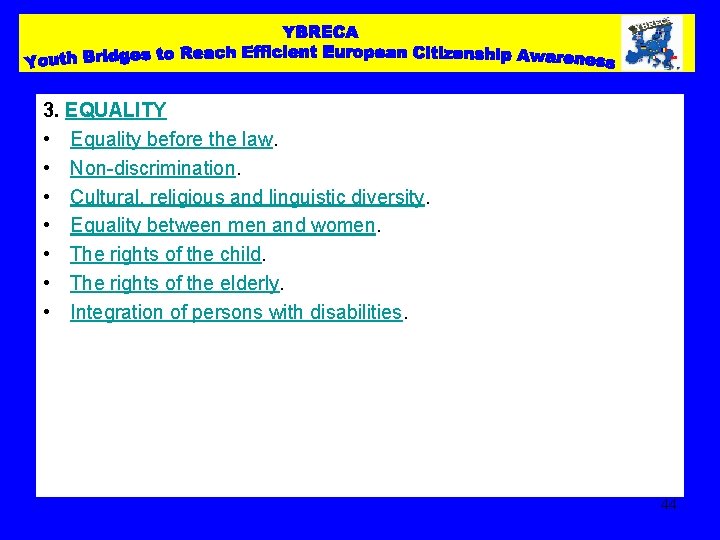 YBRECA
Youth Bridges to Reach Efficient European Citizenship Awareness

YBRECA

3. EQUALITY
• Equality before the law.
• Non-discrimination.
• Cultural, religious and linguistic diversity.
• Equality between men and women.
• The rights of the child.
• The rights of the elderly.
• Integration of persons with disabilities.

44